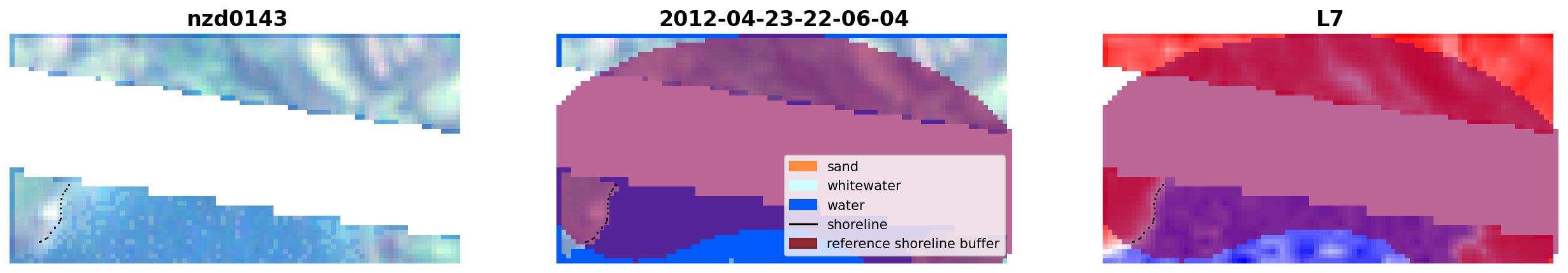 nzd0143

2012-04-23-22-06-04

sand
whitewater
water
shoreline
reference shoreline buffer

L7